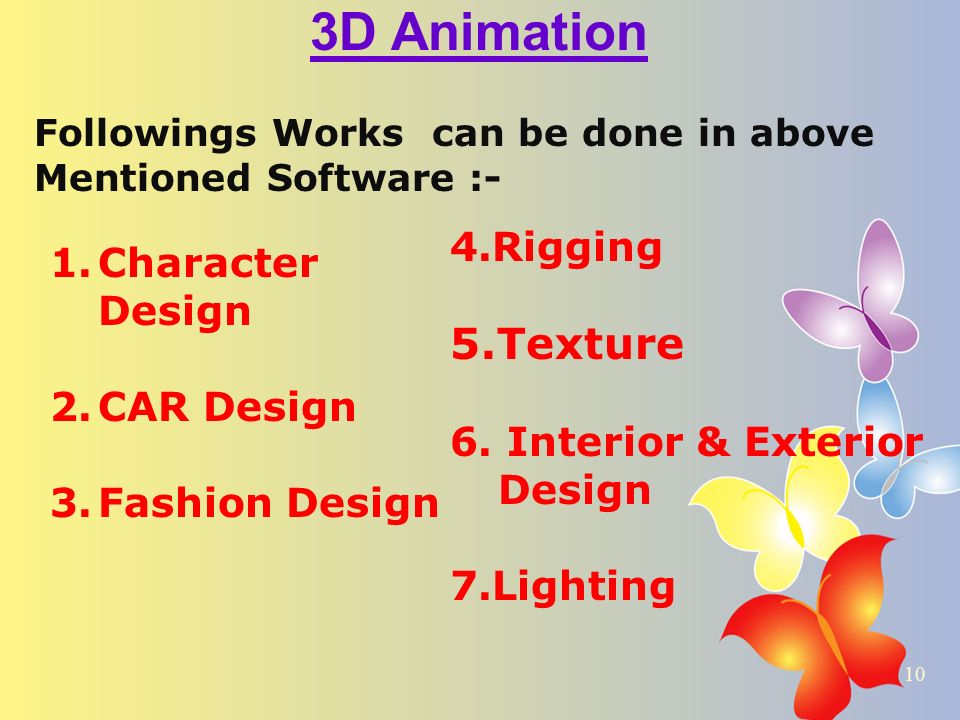 3D Animation

Followings Works can be done in above Mentioned Software :-

1. Character Design

2. CAR Design

3. Fashion Design

4.Rigging

5.Texture

6. Interior & Exterior Design

7.Lighting

10